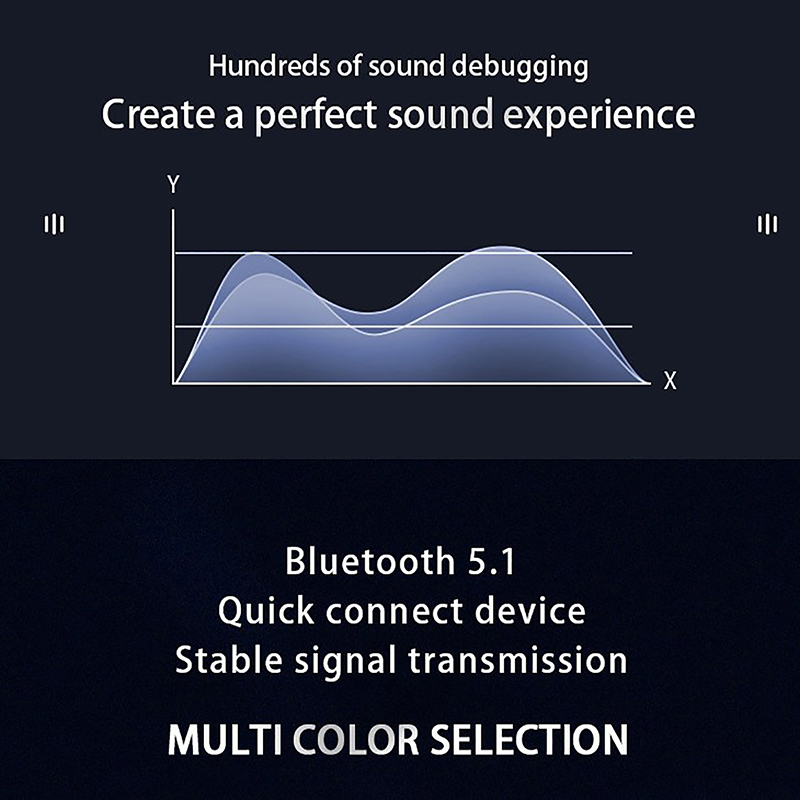 Hundreds of sound debugging
Create a perfect sound experience

Y

X

Bluetooth 5.1
Quick connect device
Stable signal transmission

MULTI COLOR SELECTION